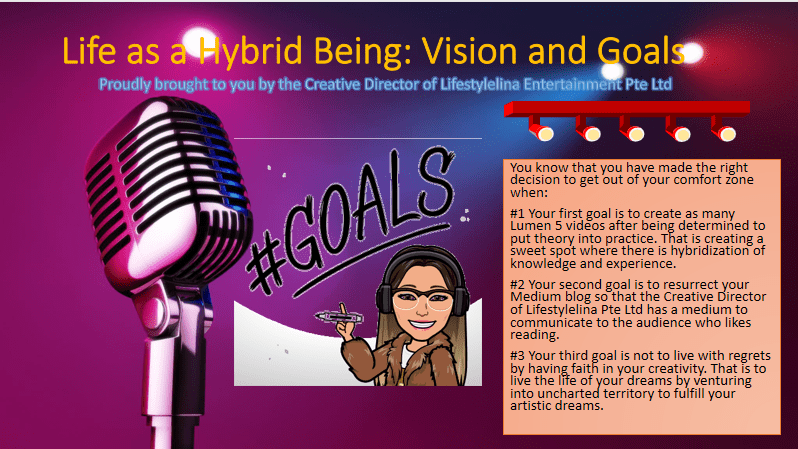 Life as a Hybrid Being: Vision and Goals

Proudly brought to you by the Creative Director of Lifestylelina Entertainment Pte Ltd

#GOALS

You know that you have made the right decision to get out of your comfort zone when:

#1 Your first goal is to create as many Lumen 5 videos after being determined to put theory into practice. That is creating a sweet spot where there is hybridization of knowledge and experience.

#2 Your second goal is to resurrect your Medium blog so that the Creative Director of Lifestylelina Pte Ltd has a medium to communicate to the audience who likes reading.

#3 Your third goal is not to live with regrets by having faith in your creativity. That is to live the life of your dreams by venturing into uncharted territory to fulfill your artistic dreams.